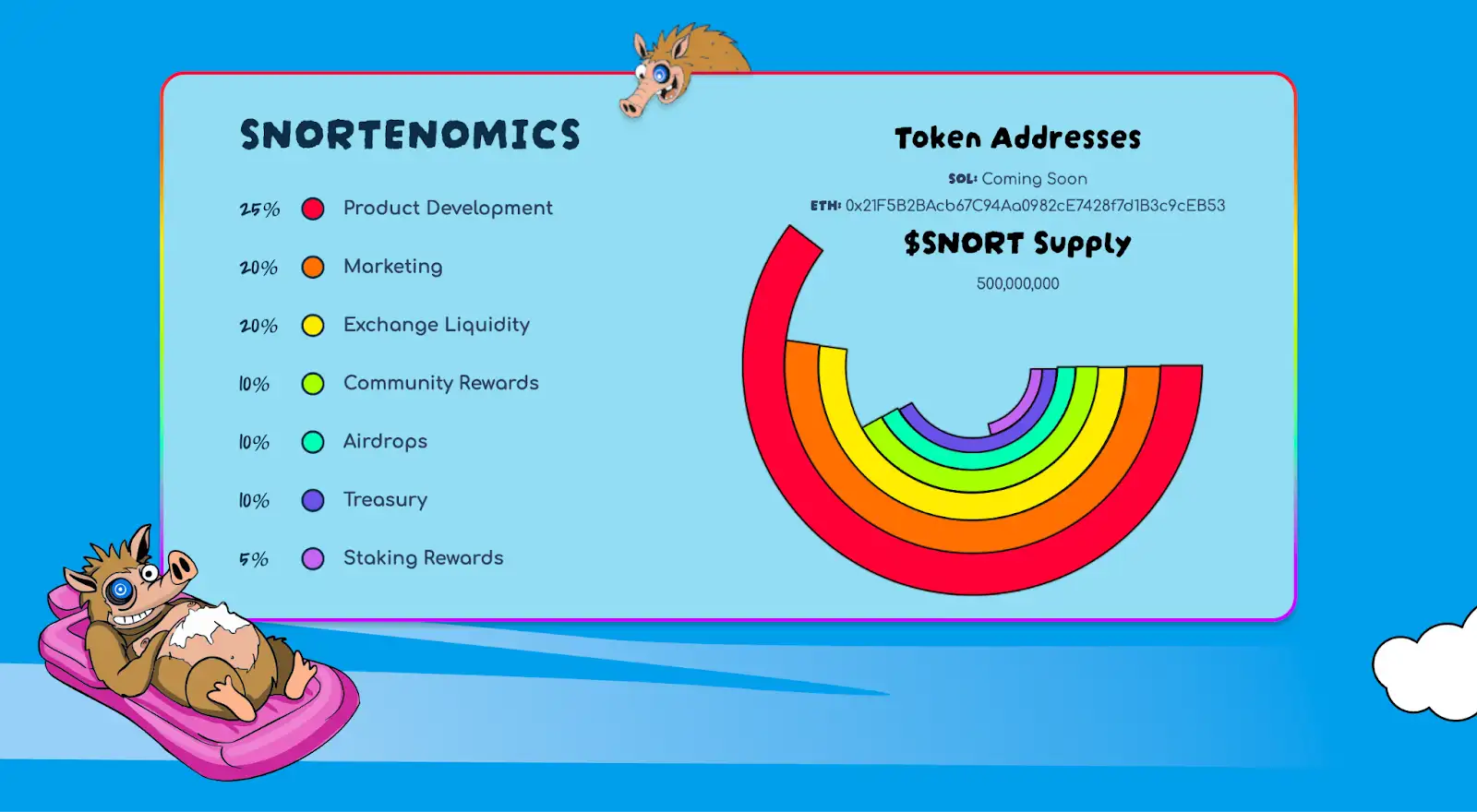 SNORTENOMICS

25% Product Development

20% Marketing

20% Exchange Liquidity

10% Community Rewards

10% Airdrops

10% Treasury

5% Staking Rewards

Token Addresses

SOL: Coming Soon

ETH: 0x21F5B2BAcb67C94Aa0982cE7428f7d1B3c9cEB53

$SNORT Supply

500,000,000